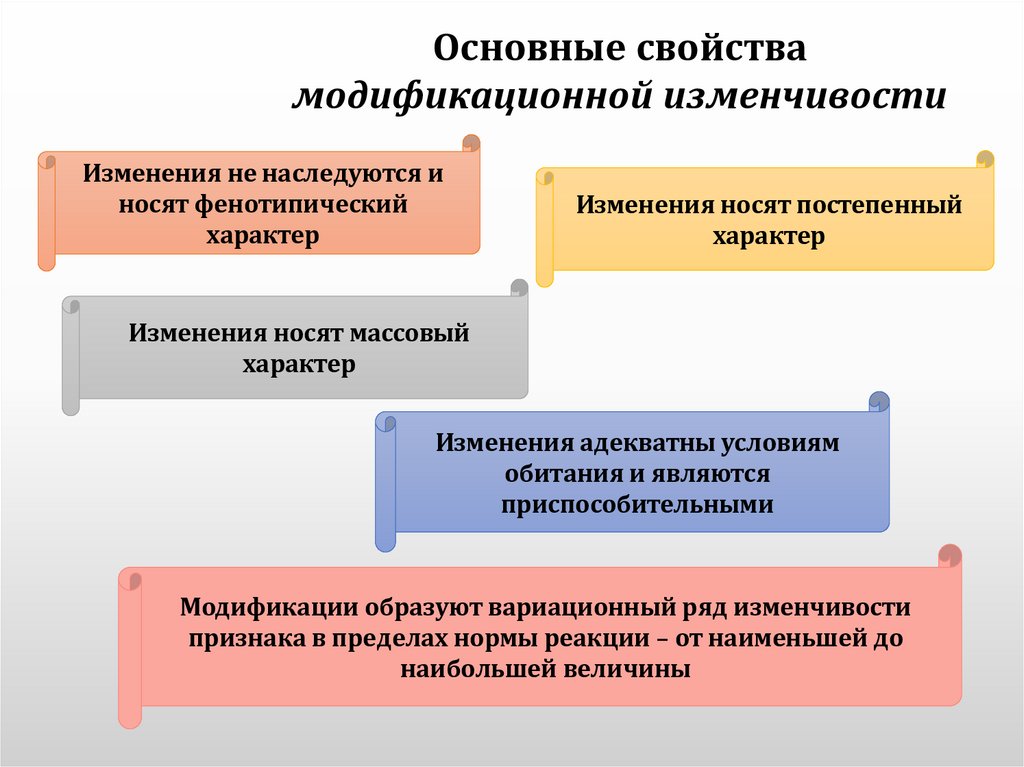 Основные свойства
модификационной изменчивости

Изменения не наследуются и носят фенотипический характер

Изменения носят постепенный характер

Изменения носят массовый характер

Изменения адекватны условиям обитания и являются приспособительными

Модификации образуют вариационный ряд изменчивости признака в пределах нормы реакции – от наименьшей до наибольшей величины